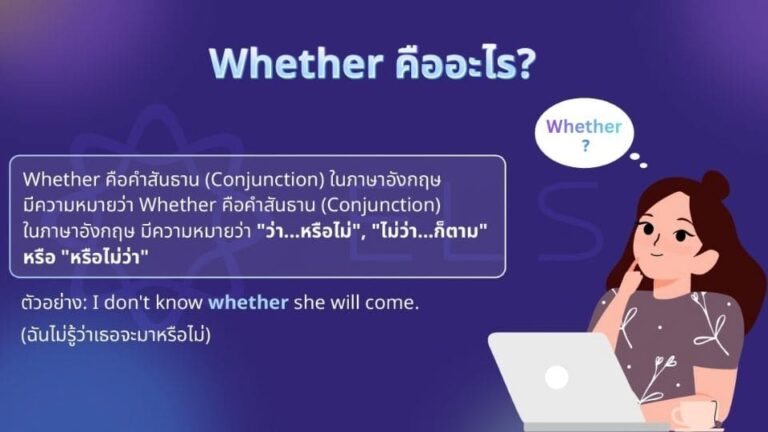 Whether คืออะไร?

Whether
?

Whether คือคำสันธาน (Conjunction) ในภาษาอังกฤษ มีความหมายว่า Whether คือคำสันธาน (Conjunction) ในภาษาอังกฤษ มีความหมายว่า "ว่า...หรือไม่", "ไม่ว่า...ก็ตาม" หรือ "หรือไม่ว่า"

ตัวอย่าง: I don't know whether she will come.
(ฉันไม่รู้ว่าเธอจะมาหรือไม่)